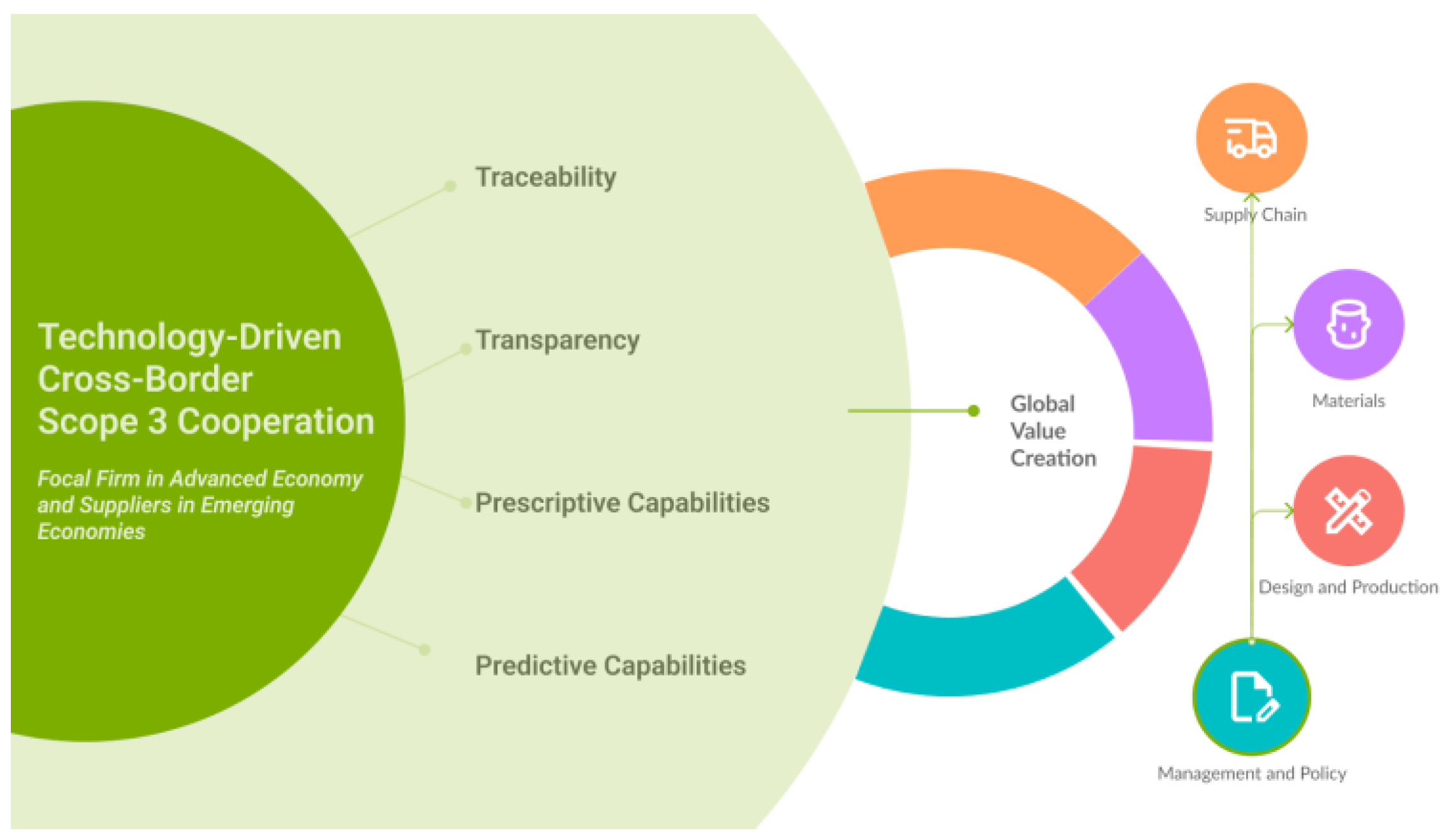 Technology-Driven Cross-Border Scope 3 Cooperation

Focal Firm in Advanced Economy and Suppliers in Emerging Economies

Traceability

Transparency

Prescriptive Capabilities

Predictive Capabilities

Global Value Creation

Supply Chain

Materials

Design and Production

Management and Policy